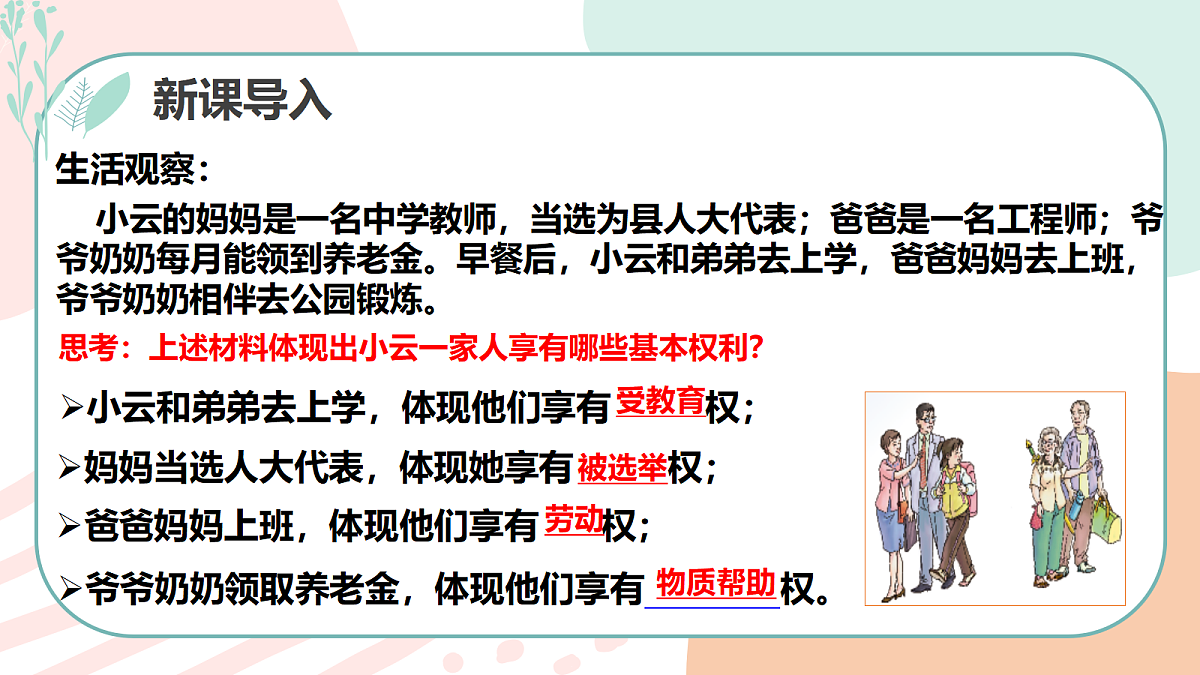 新课导入

生活观察：

小云的妈妈是一名中学教师，当选为县人大代表；爸爸是一名工程师；爷爷奶奶每月能领到养老金。早餐后，小云和弟弟去上学，爸爸妈妈去上班，爷爷奶奶相伴去公园锻炼。

思考：上述材料体现出小云一家人享有哪些基本权利？

➢小云和弟弟去上学，体现他们享有受教育权；

➢妈妈当选人大代表，体现她享有被选举权；

➢爸爸妈妈上班，体现他们享有劳动权；

➢爷爷奶奶领取养老金，体现他们享有物质帮助权。